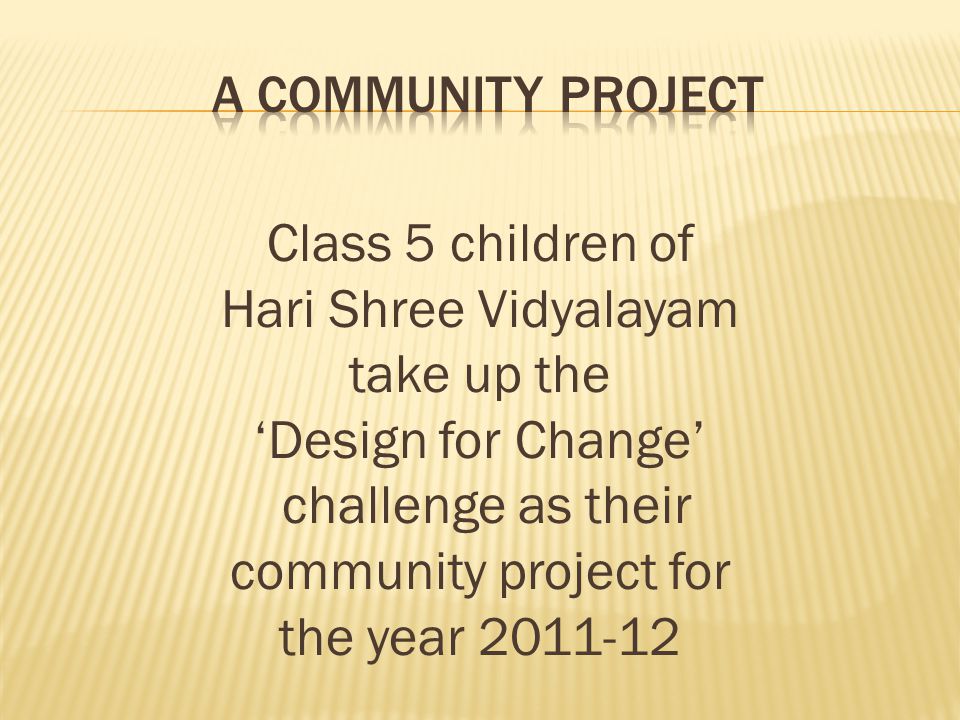 A COMMUNITY PROJECT

Class 5 children of Hari Shree Vidyalayam take up the ‘Design for Change’ challenge as their community project for the year 2011-12